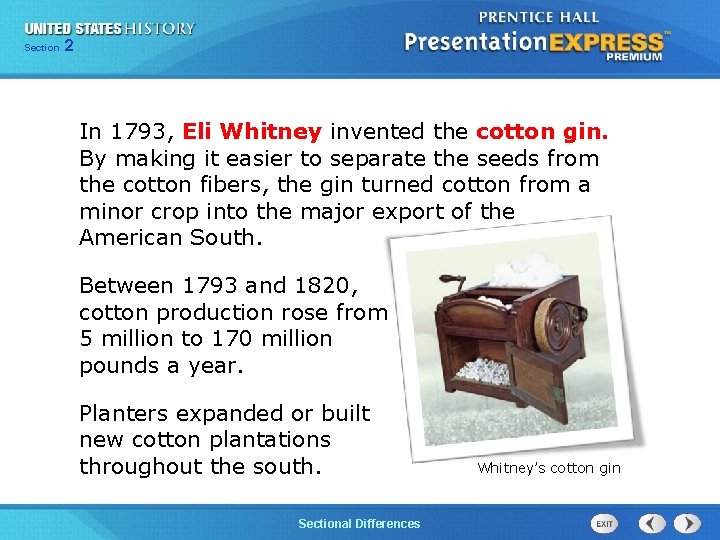 UNITED STATES HISTORY
Section 2

PRENTICE HALL
PresentationEXPRESS™
PREMIUM

In 1793, Eli Whitney invented the cotton gin. By making it easier to separate the seeds from the cotton fibers, the gin turned cotton from a minor crop into the major export of the American South.

Between 1793 and 1820, cotton production rose from 5 million to 170 million pounds a year.

Planters expanded or built new cotton plantations throughout the south.

Whitney's cotton gin

Sectional Differences

EXIT